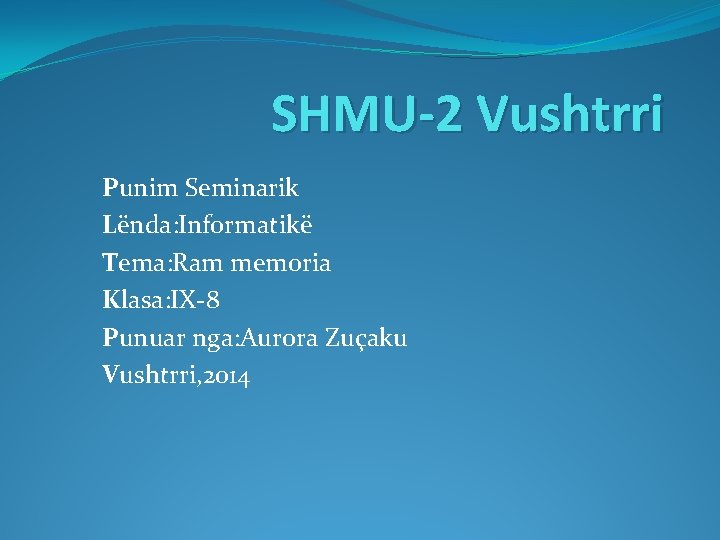 SHMU-2 Vushtrri

Punim Seminarik
Lënda:Informatikë
Tema:Ram memoria
Klasa:IX-8
Punuar nga:Aurora Zuçaku
Vushtrri,2014